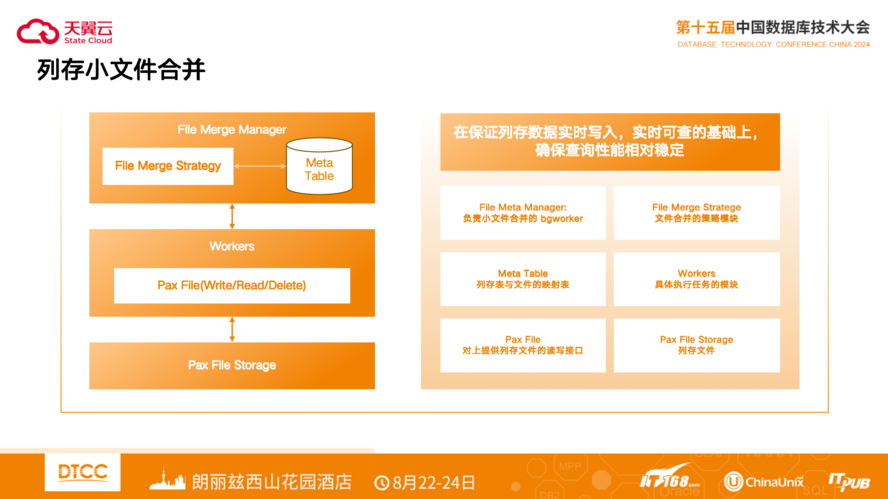 天翼云
State Cloud

第十五届中国数据库技术大会
DATABASE TECHNOLOGY CONFERENCE CHINA 2024

列存小文件合并

File Merge Manager

File Merge Strategy

Meta Table

Workers

Pax File(Write/Read/Delete)

Pax File Storage

在保证列存数据实时写入，实时可查的基础上，确保查询性能相对稳定

File Meta Manager:
负责小文件合并的 bgworker

File Merge Stratege
文件合并的策略模块

Meta Table
列存表与文件的映射表

Workers
具体执行任务的模块

Pax File
对上提供列存文件的读写接口

Pax File Storage
列存文件

DTCC

朗丽兹西山花园酒店

8月22-24日

IT168.com

ChinaUnix

ITPUB